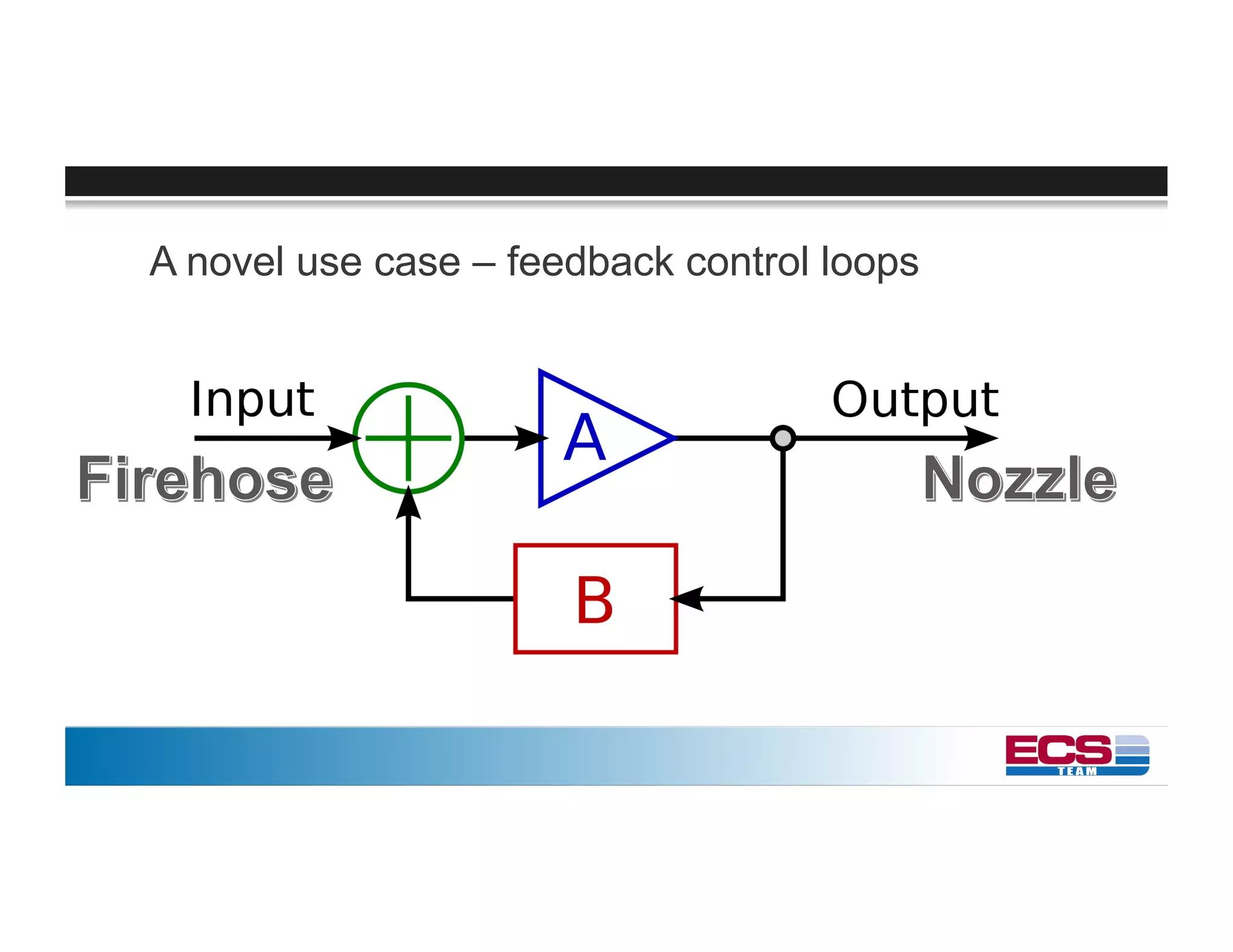 A novel use case – feedback control loops

Input

Firehose

A

Output

Nozzle

B

ECS
TEAM